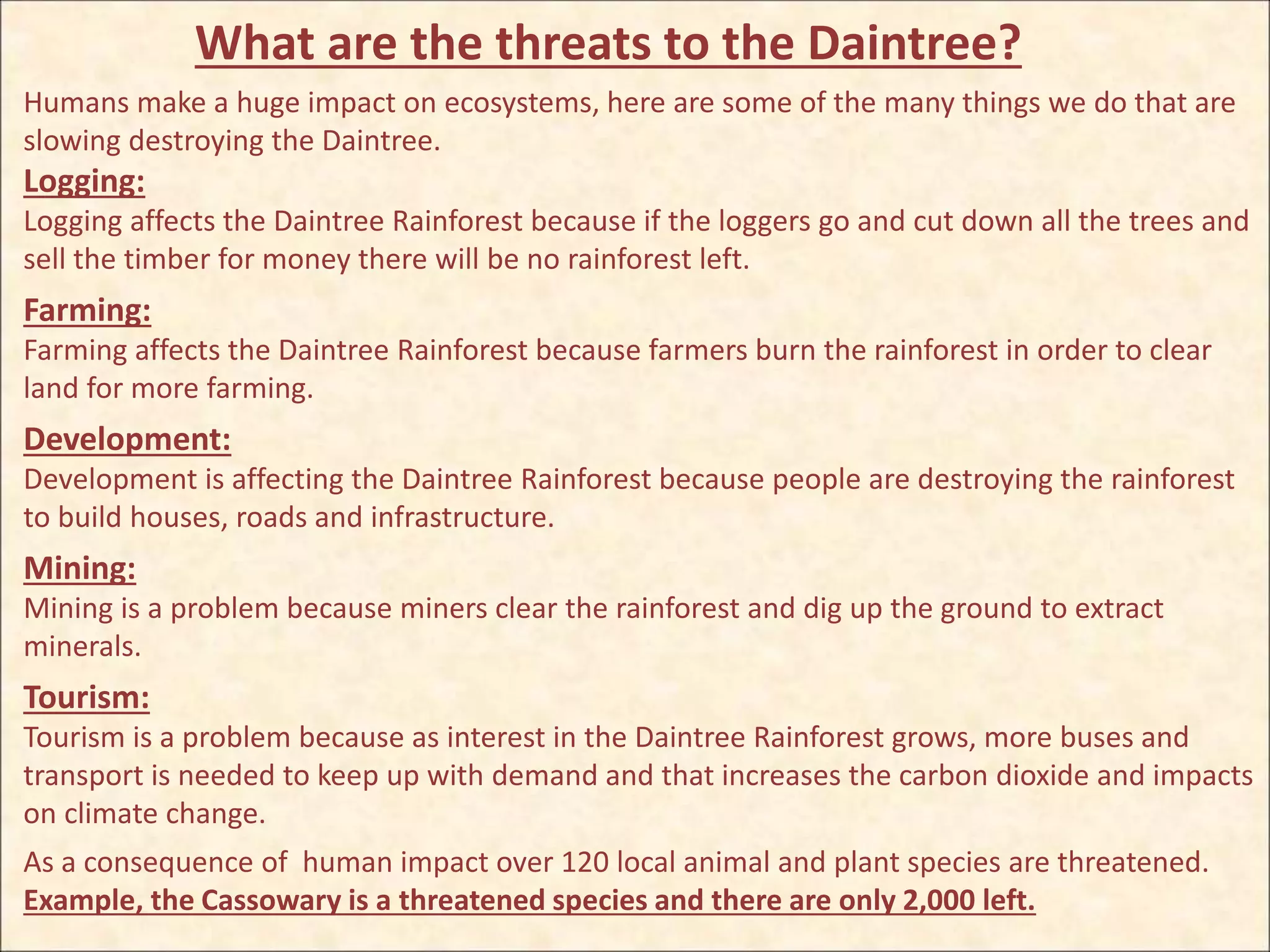 What are the threats to the Daintree?

Humans make a huge impact on ecosystems, here are some of the many things we do that are slowing destroying the Daintree.

Logging:
Logging affects the Daintree Rainforest because if the loggers go and cut down all the trees and sell the timber for money there will be no rainforest left.

Farming:
Farming affects the Daintree Rainforest because farmers burn the rainforest in order to clear land for more farming.

Development:
Development is affecting the Daintree Rainforest because people are destroying the rainforest to build houses, roads and infrastructure.

Mining:
Mining is a problem because miners clear the rainforest and dig up the ground to extract minerals.

Tourism:
Tourism is a problem because as interest in the Daintree Rainforest grows, more buses and transport is needed to keep up with demand and that increases the carbon dioxide and impacts on climate change.

As a consequence of  human impact over 120 local animal and plant species are threatened.
Example, the Cassowary is a threatened species and there are only 2,000 left.